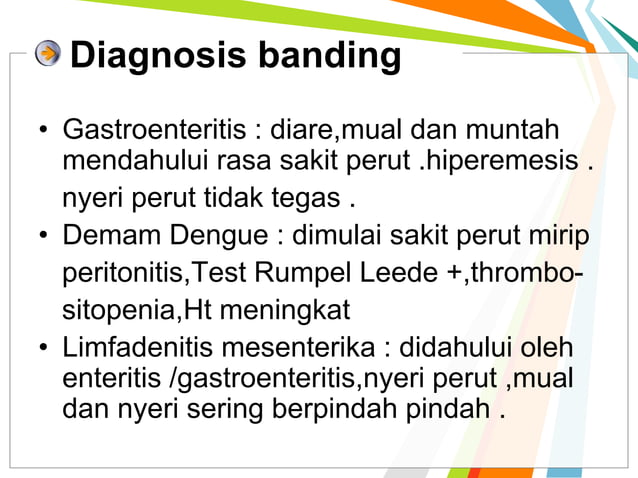 Diagnosis banding

• Gastroenteritis : diare,mual dan muntah mendahului rasa sakit perut .hiperemesis . nyeri perut tidak tegas .
• Demam Dengue : dimulai sakit perut mirip peritonitis,Test Rumpel Leede +,thrombositopenia,Ht meningkat
• Limfadenitis mesenterika : didahului oleh enteritis /gastroenteritis,nyeri perut ,mual dan nyeri sering berpindah pindah .